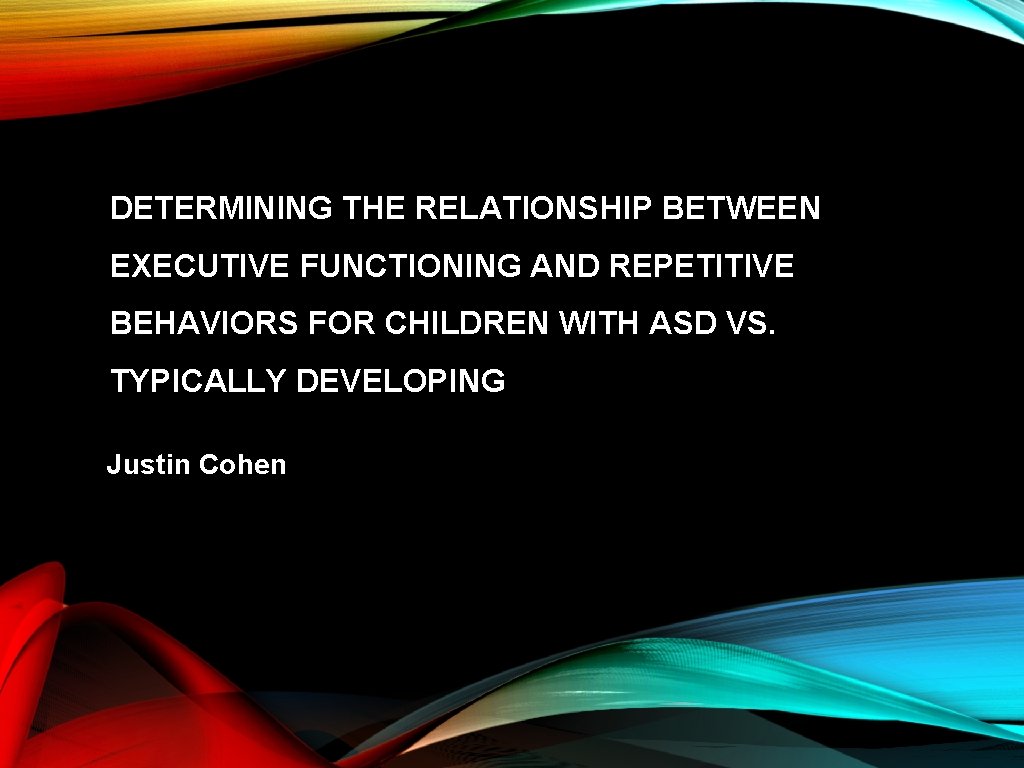 DETERMINING THE RELATIONSHIP BETWEEN EXECUTIVE FUNCTIONING AND REPETITIVE BEHAVIORS FOR CHILDREN WITH ASD VS. TYPICALLY DEVELOPING

Justin Cohen